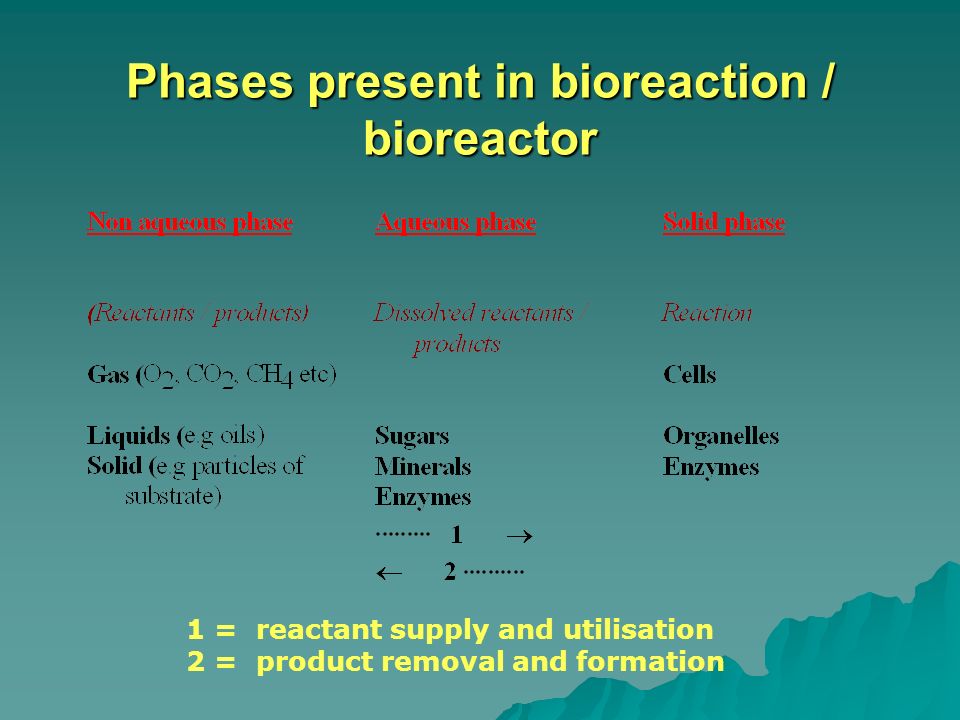 Phases present in bioreaction / bioreactor

Non aqueous phase

(Reactants / products)

Gas ($O_2$, $CO_2$, $CH_4$ etc)

Liquids (e.g oils)
Solid (e.g particles of substrate)

Aqueous phase

Dissolved reactants / products

Sugars
Minerals
Enzymes

……… 1 →
← 2 ………

Solid phase

Reaction

Cells

Organelles
Enzymes

1 = reactant supply and utilisation
2 = product removal and formation